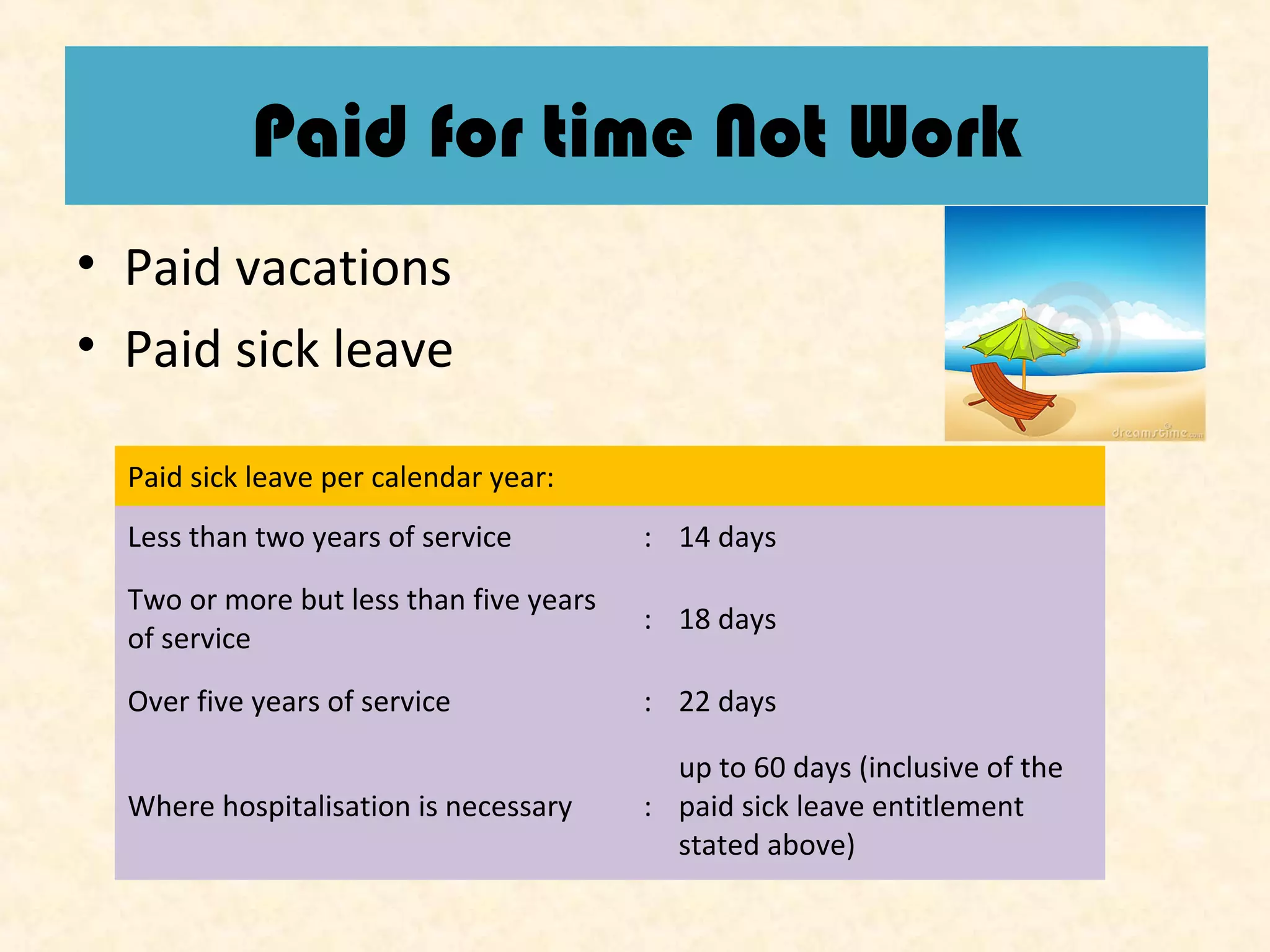 Paid for time Not Work

• Paid vacations
• Paid sick leave

dreamstime.com

| Paid sick leave per calendar year: | | |
|---|---|---|
| Less than two years of service | : | 14 days |
| Two or more but less than five years of service | : | 18 days |
| Over five years of service | : | 22 days |
| Where hospitalisation is necessary | : | up to 60 days (inclusive of the paid sick leave entitlement stated above) |